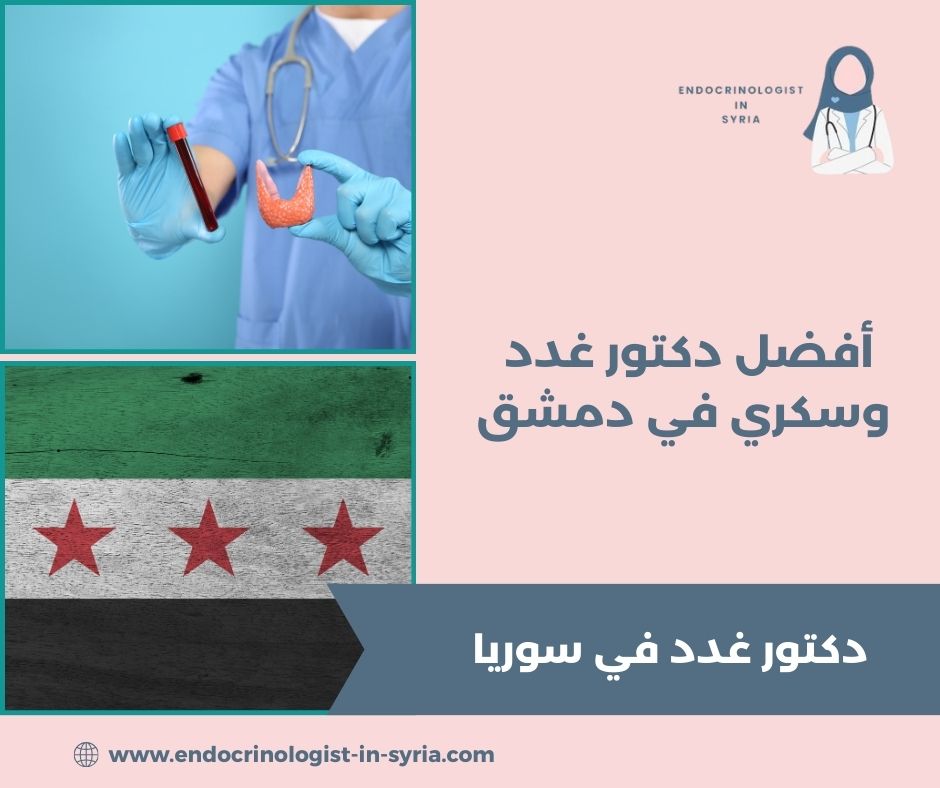 ENDOCRINOLOGIST
IN
SYRIA

أفضل دكتور غدد وسكري في دمشق

دكتور غدد في سوريا

www.endocrinologist-in-syria.com